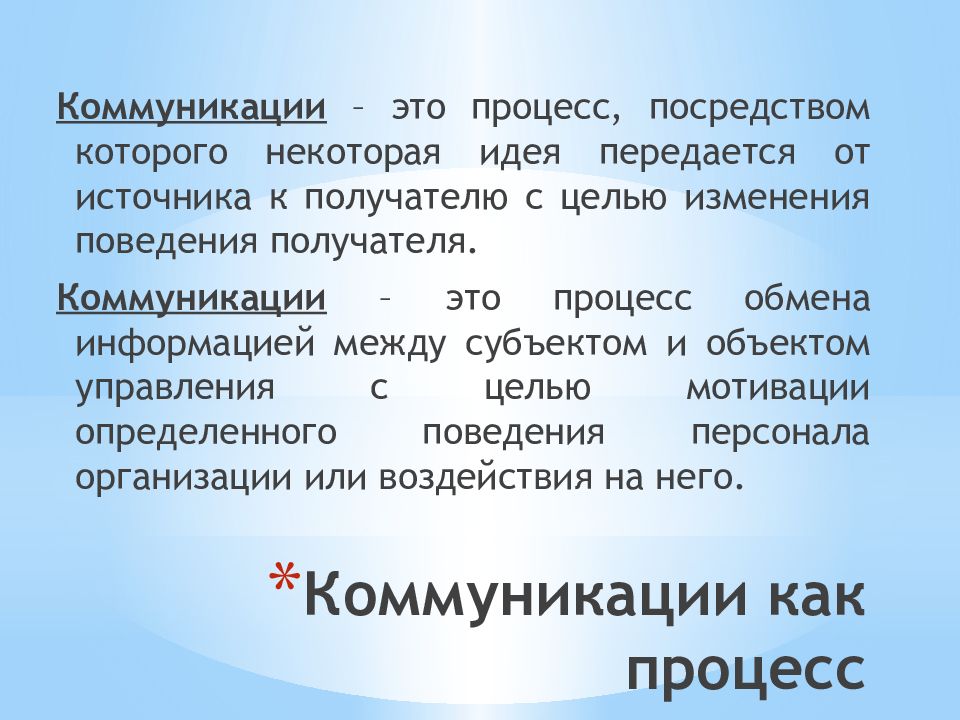 Коммуникации – это процесс, посредством которого некоторая идея передается от источника к получателю с целью изменения поведения получателя.

Коммуникации – это процесс обмена информацией между субъектом и объектом управления с целью мотивации определенного поведения персонала организации или воздействия на него.

*Коммуникации как процесс